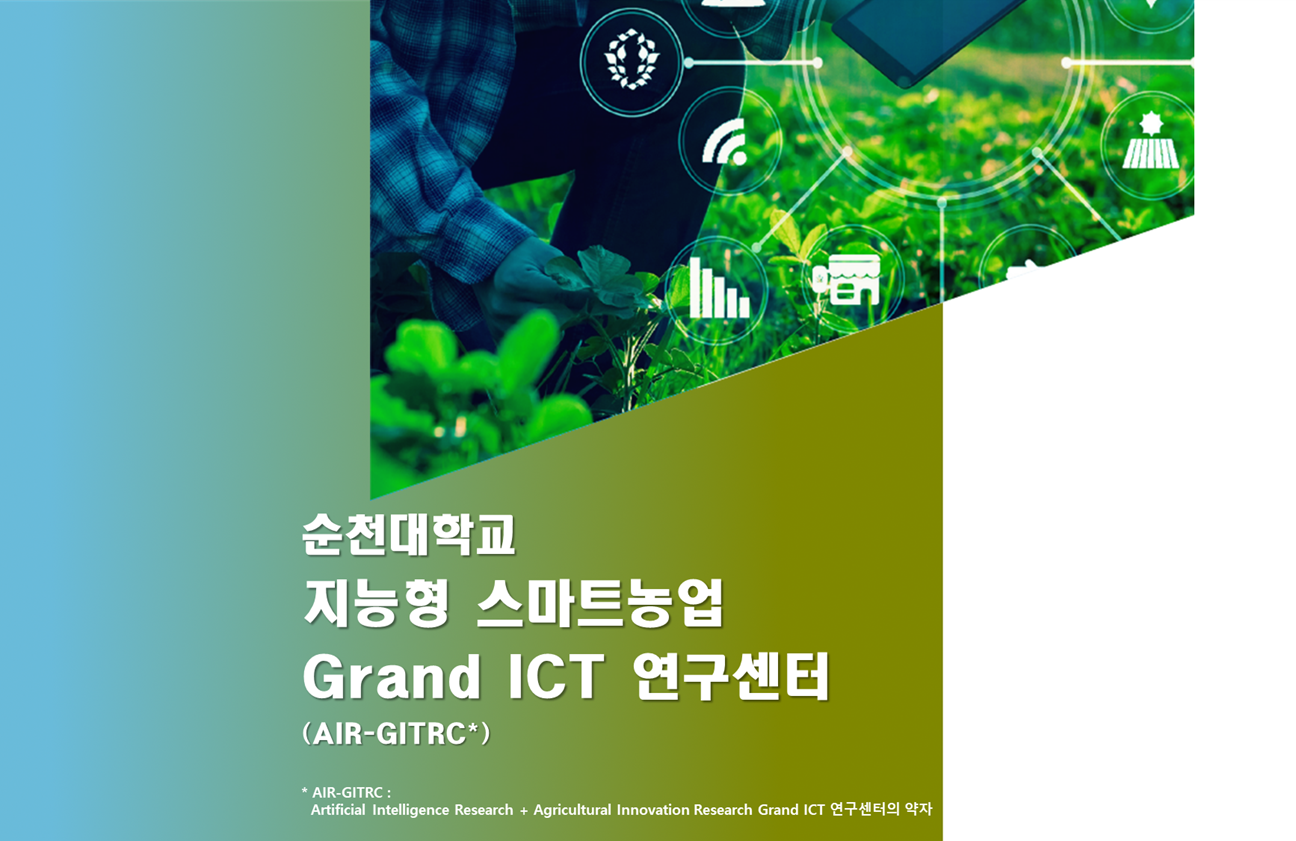 순천대학교
지능형 스마트농업
Grand ICT 연구센터
(AIR-GITRC*)

* AIR-GITRC :
Artificial Intelligence Research + Agricultural Innovation Research Grand ICT 연구센터의 약자